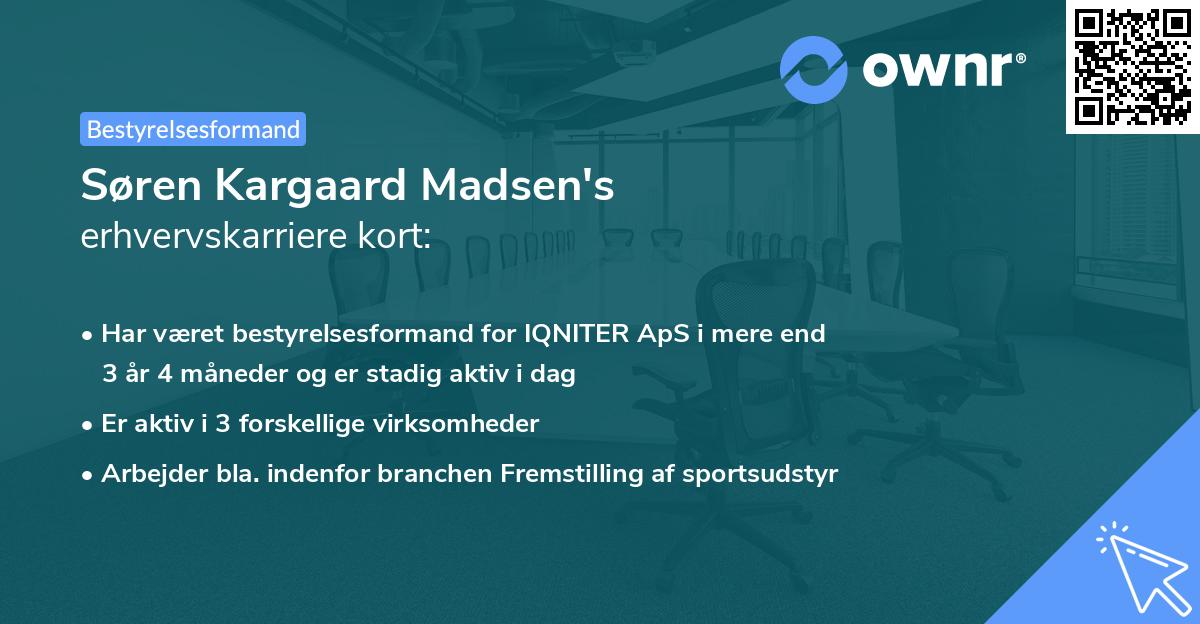 ownr®

Bestyrelsesformand

Søren Kargaard Madsen's erhvervskarriere kort:

• Har været bestyrelsesformand for IQNITER ApS i mere end 3 år 4 måneder og er stadig aktiv i dag

• Er aktiv i 3 forskellige virksomheder

• Arbejder bla. indenfor branchen Fremstilling af sportsudstyr